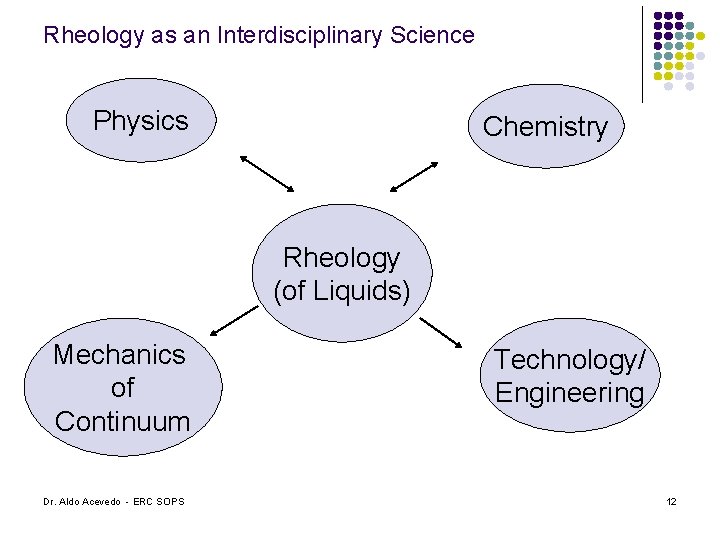 Rheology as an Interdisciplinary Science

Physics

Chemistry

Rheology (of Liquids)

Mechanics of Continuum

Technology/ Engineering

Dr. Aldo Acevedo - ERC SOPS

12